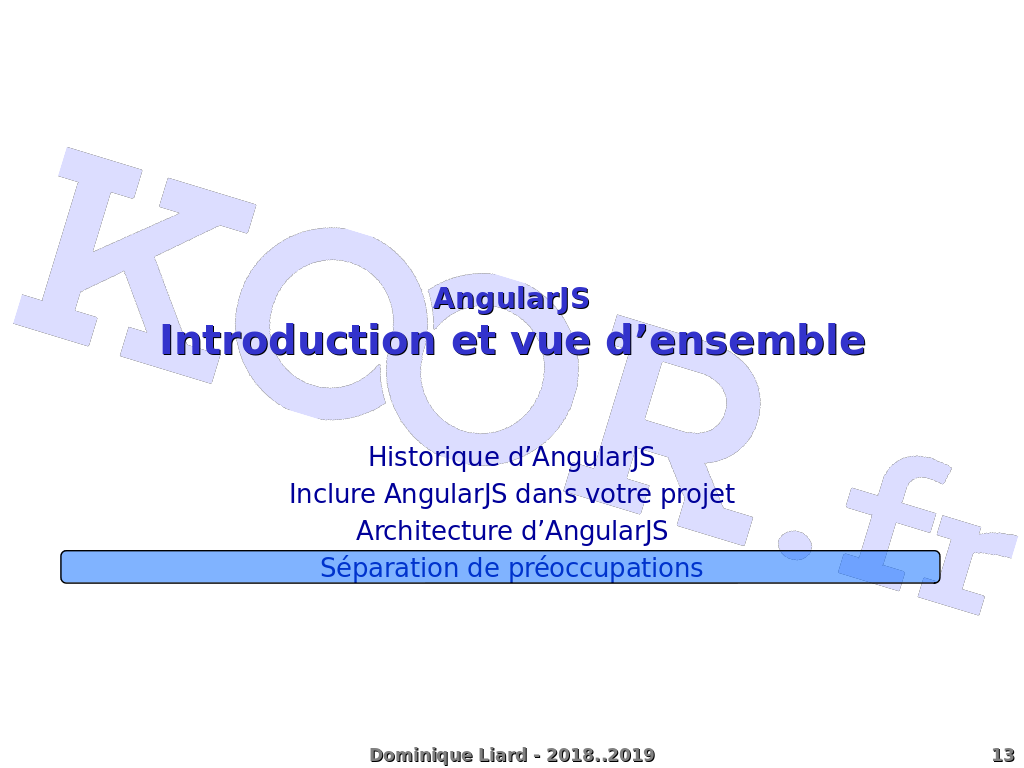 KOOR.fr

AngularJS
Introduction et vue d’ensemble

Historique d’AngularJS
Inclure AngularJS dans votre projet
Architecture d’AngularJS
Séparation de préoccupations

Dominique Liard - 2018..2019

13